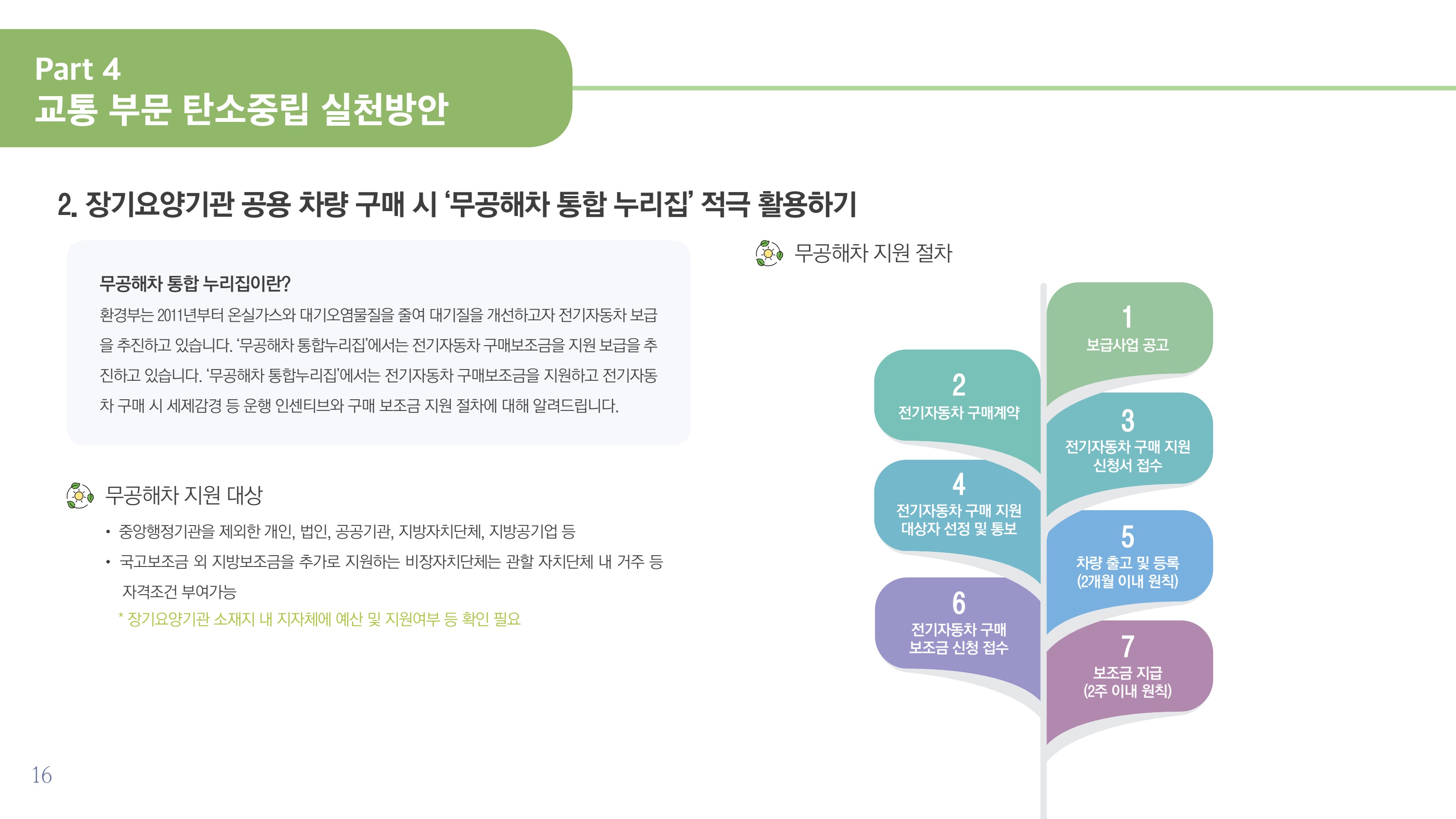 Part 4
교통 부문 탄소중립 실천방안

2. 장기요양기관 공용 차량 구매 시 '무공해차 통합 누리집' 적극 활용하기

무공해차 통합 누리집이란?
환경부는 2011년부터 온실가스와 대기오염물질을 줄여 대기질을 개선하고자 전기자동차 보급을 추진하고 있습니다. '무공해차 통합누리집'에서는 전기자동차 구매보조금을 지원 보급을 추진하고 있습니다. '무공해차 통합누리집'에서는 전기자동차 구매보조금을 지원하고 전기자동차 구매 시 세제감경 등 운행 인센티브와 구매 보조금 지원 절차에 대해 알려드립니다.

무공해차 지원 대상
• 중앙행정기관을 제외한 개인, 법인, 공공기관, 지방자치단체, 지방공기업 등
• 국고보조금 외 지방보조금을 추가로 지원하는 비장자치단체는 관할 자치단체 내 거주 등 자격조건 부여가능
* 장기요양기관 소재지 내 지자체에 예산 및 지원여부 등 확인 필요

무공해차 지원 절차

1
보급사업 공고

2
전기자동차 구매계약

3
전기자동차 구매 지원 신청서 접수

4
전기자동차 구매 지원 대상자 선정 및 통보

5
차량 출고 및 등록 (2개월 이내 원칙)

6
전기자동차 구매 보조금 신청 접수

7
보조금 지급 (2주 이내 원칙)

16